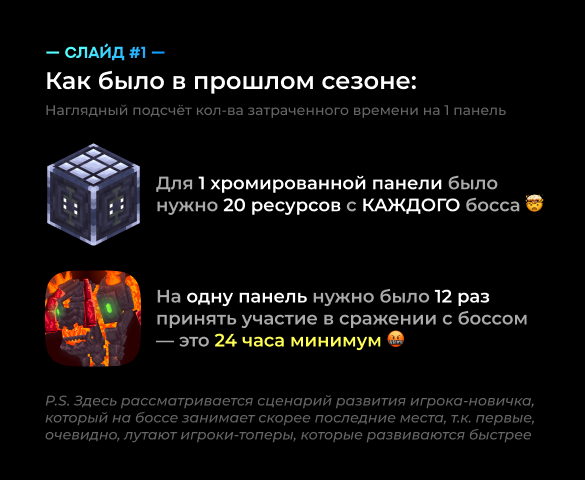 — СЛАЙД #1 —

Как было в прошлом сезоне:

Наглядный подсчёт кол-ва затраченного времени на 1 панель

Для 1 хромированной панели было нужно 20 ресурсов с КАЖДОГО босса 🤯

На одну панель нужно было 12 раз принять участие в сражении с боссом — это 24 часа минимум 🤬

P.S. Здесь рассматривается сценарий развития игрока-новичка, который на боссе занимает скорее последние места, т.к. первые, очевидно, лутают игроки-топеры, которые развиваются быстрее